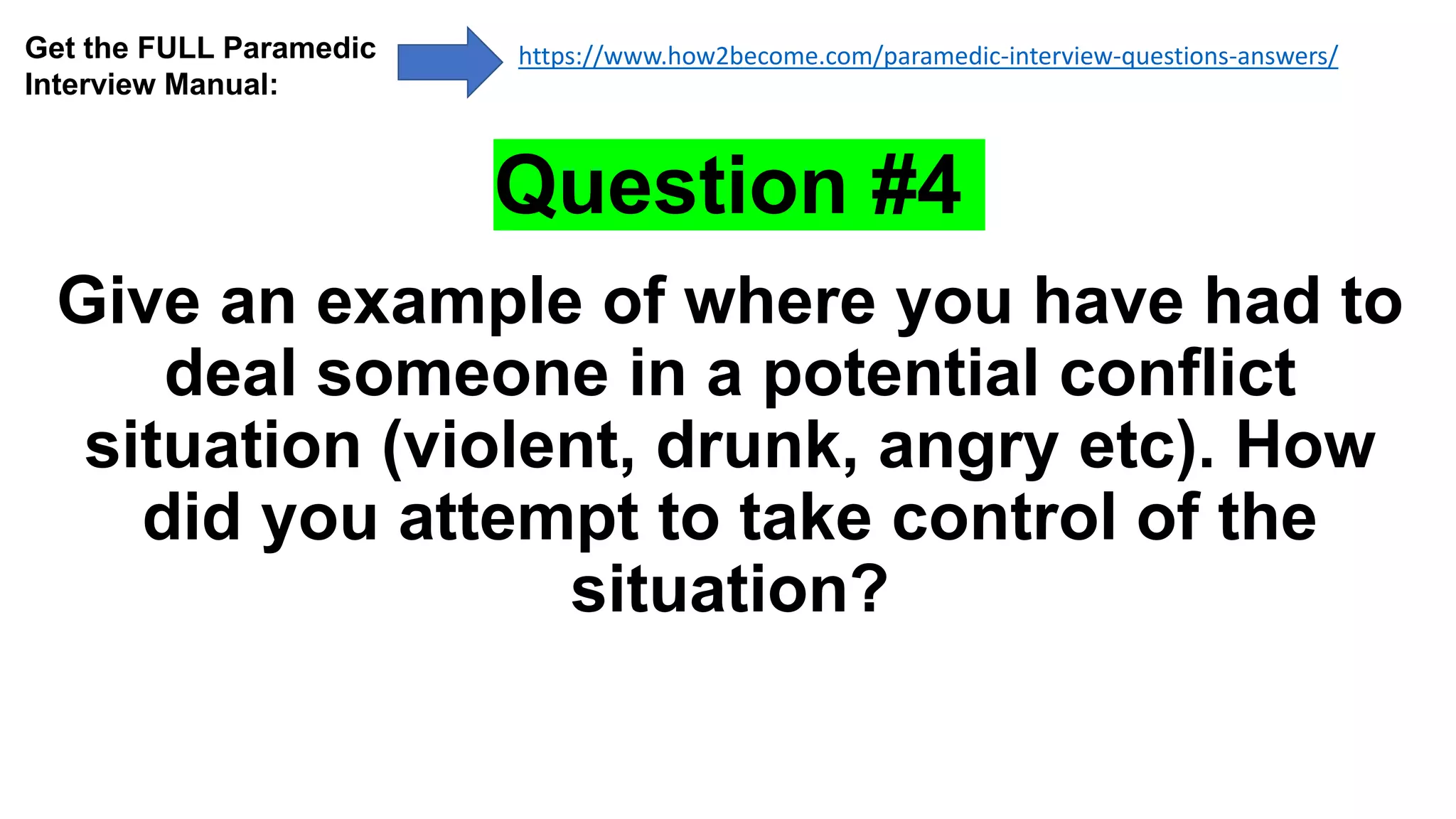 Get the FULL Paramedic Interview Manual:

https://www.how2become.com/paramedic-interview-questions-answers/

Question #4

Give an example of where you have had to deal someone in a potential conflict situation (violent, drunk, angry etc). How did you attempt to take control of the situation?